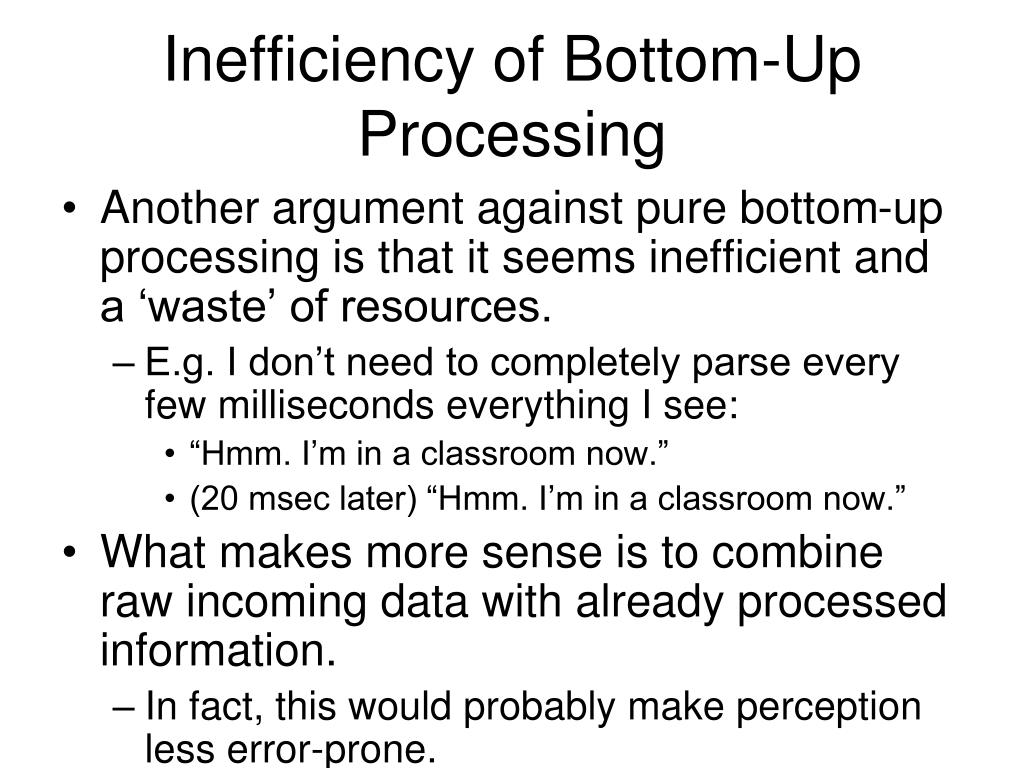 Inefficiency of Bottom-Up Processing

• Another argument against pure bottom-up processing is that it seems inefficient and a ‘waste’ of resources.
– E.g. I don’t need to completely parse every few milliseconds everything I see:
• “Hmm. I’m in a classroom now.”
• (20 msec later) “Hmm. I’m in a classroom now.”
• What makes more sense is to combine raw incoming data with already processed information.
– In fact, this would probably make perception less error-prone.